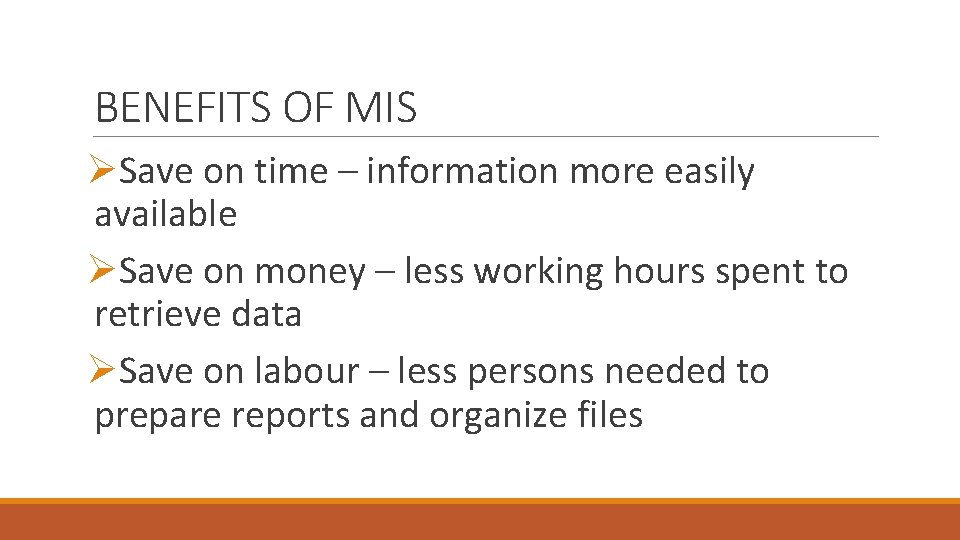 BENEFITS OF MIS

➢Save on time – information more easily available

➢Save on money – less working hours spent to retrieve data

➢Save on labour – less persons needed to prepare reports and organize files